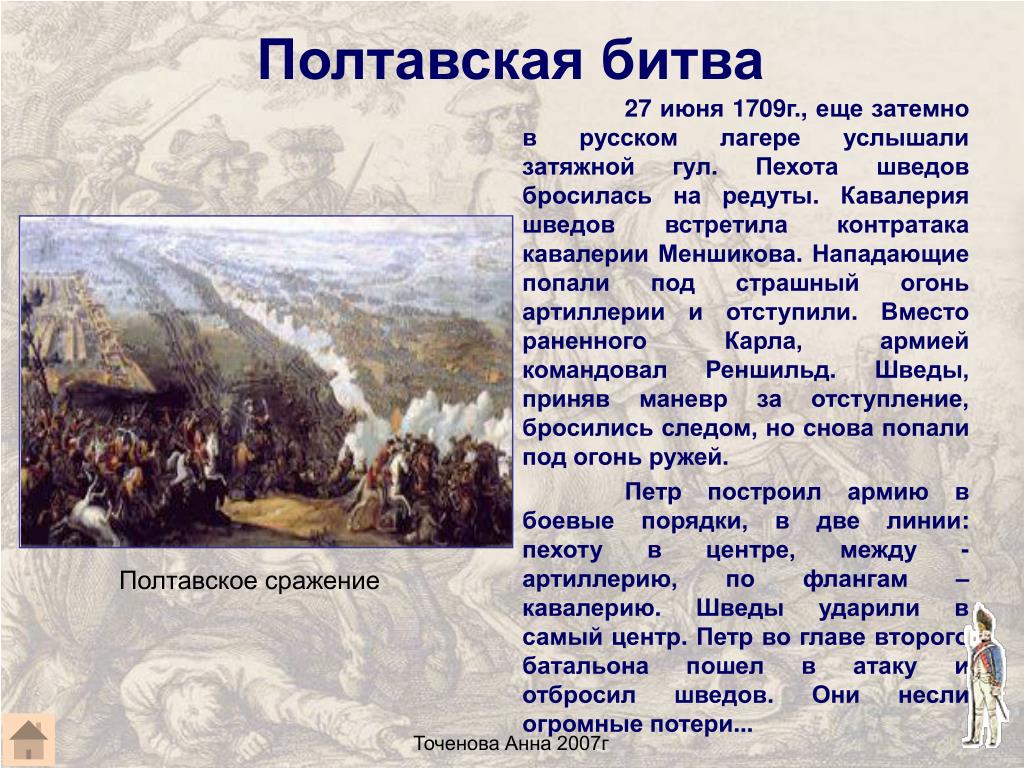 Полтавская битва

27 июня 1709г., еще затемно в русском лагере услышали затяжной гул. Пехота шведов бросилась на редуты. Кавалерия шведов встретила контратака кавалерии Меншикова. Нападающие попали под страшный огонь артиллерии и отступили. Вместо раненного Карла, армией командовал Реншильд. Шведы, приняв маневр за отступление, бросились следом, но снова попали под огонь ружей.

Петр построил армию в боевые порядки, в две линии: пехоту в центре, между - артиллерию, по флангам – кавалерию. Шведы ударили в самый центр. Петр во главе второго батальона пошел в атаку и отбросил шведов. Они несли огромные потери...

Полтавское сражение

Точенова Анна 2007г